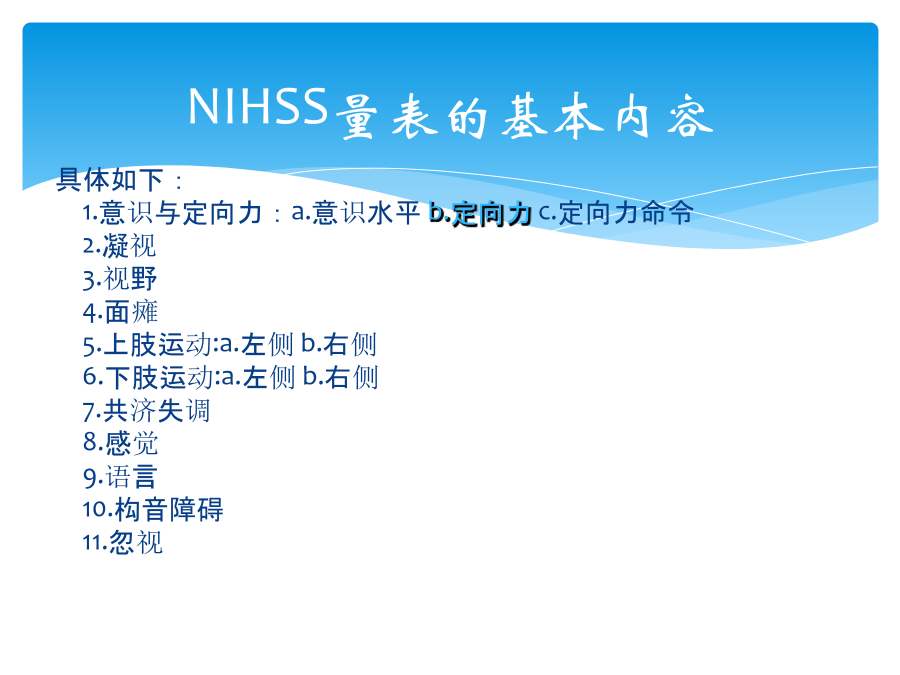 NIHSS量表的基本内容

具体如下：

1.意识与定向力：a.意识水平 b.定向力 c.定向力命令
2.凝视
3.视野
4.面瘫
5.上肢运动:a.左侧 b.右侧
6.下肢运动:a.左侧 b.右侧
7.共济失调
8.感觉
9.语言
10.构音障碍
11.忽视